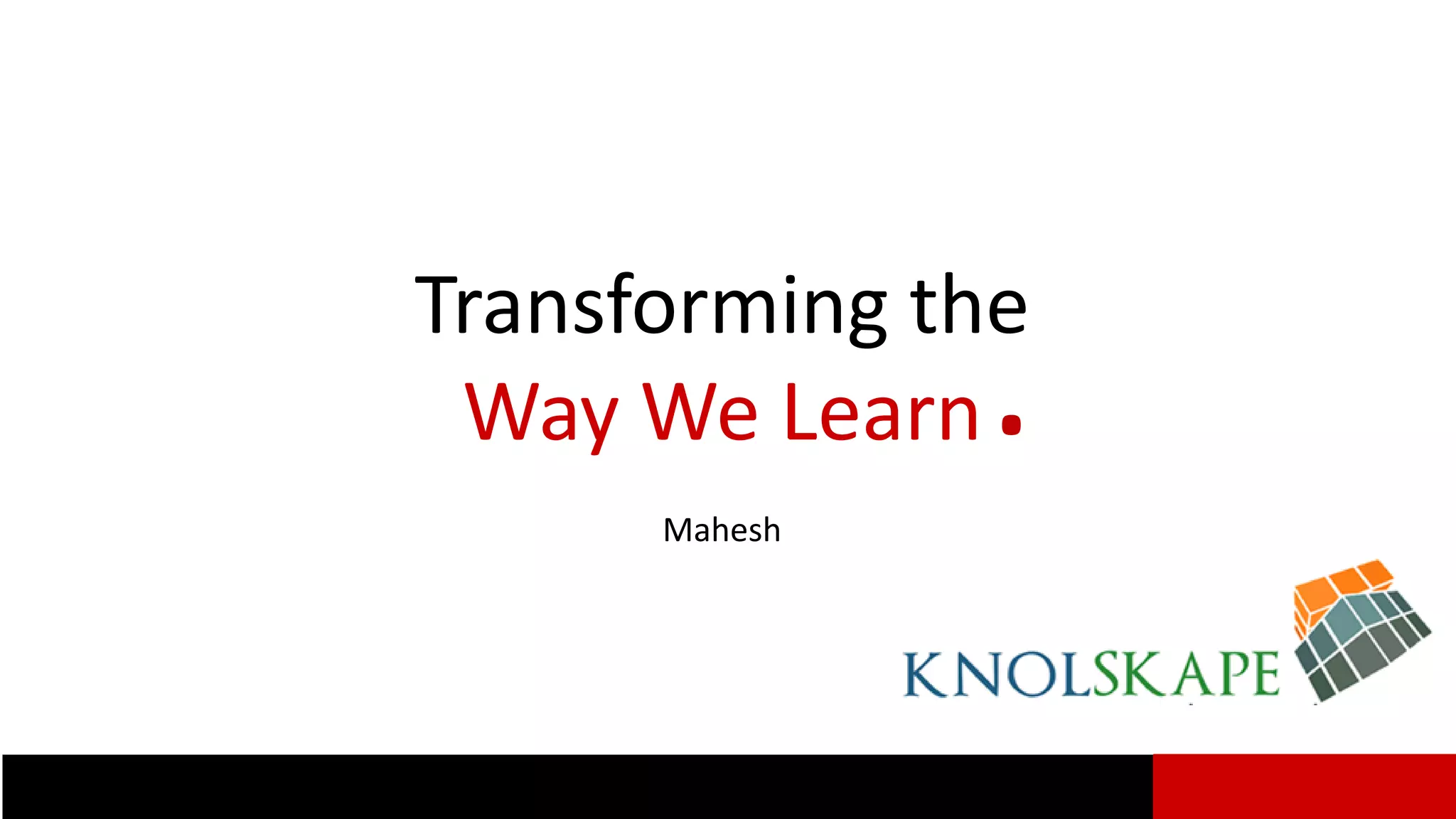 Transforming the
Way We Learn.

Mahesh

KNOLSKAPE